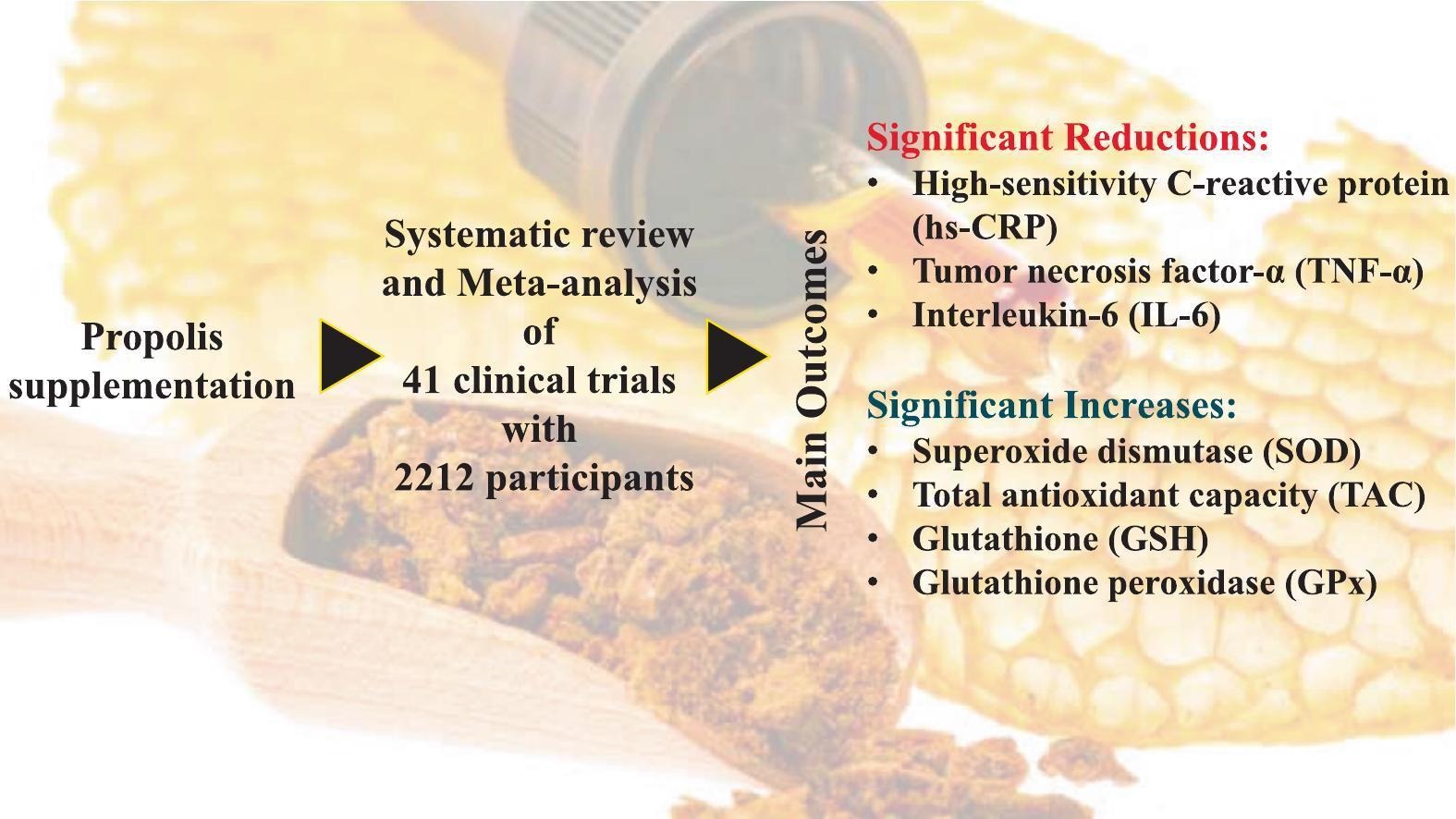 Propolis supplementation

Systematic review and Meta-analysis of 41 clinical trials with 2212 participants

Main Outcomes

Significant Reductions:
• High-sensitivity C-reactive protein (hs-CRP)
• Tumor necrosis factor-α (TNF-α)
• Interleukin-6 (IL-6)

Significant Increases:
• Superoxide dismutase (SOD)
• Total antioxidant capacity (TAC)
• Glutathione (GSH)
• Glutathione peroxidase (GPx)